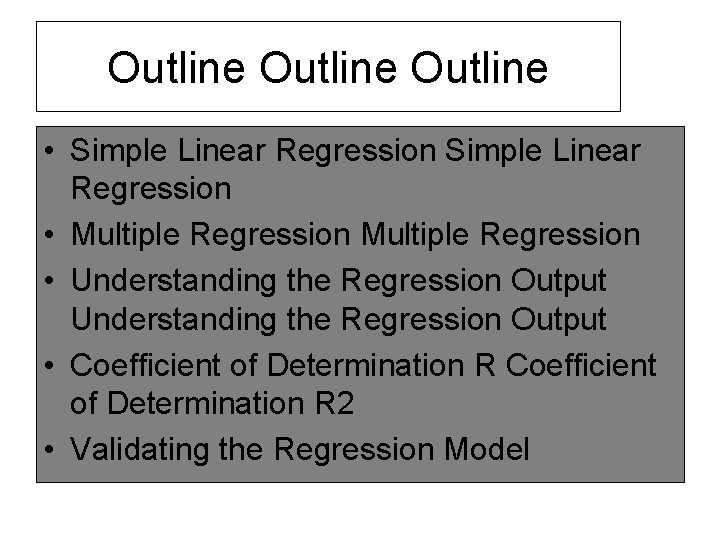 Outline Outline Outline

• Simple Linear Regression Simple Linear Regression
• Multiple Regression Multiple Regression
• Understanding the Regression Output Understanding the Regression Output
• Coefficient of Determination R Coefficient of Determination R2
• Validating the Regression Model